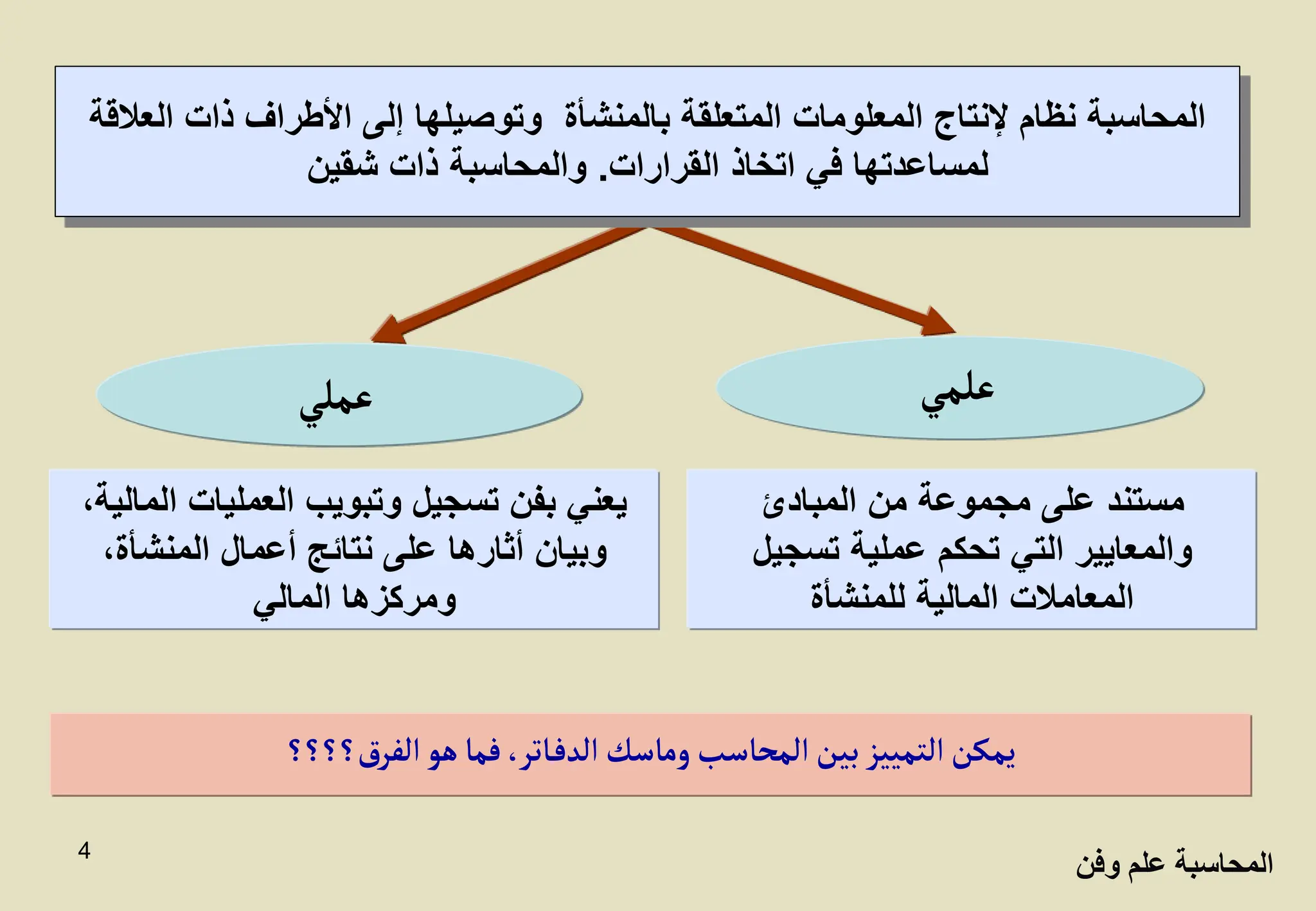 المحاسبة نظام لإنتاج المعلومات المتعلقة بالمنشأة وتوصيلها إلى الأطراف ذات العلاقة لمساعدتها في اتخاذ القرارات. والمحاسبة ذات شقين

علمي

عملي

مستند على مجموعة من المبادئ والمعايير التي تحكم عملية تسجيل المعاملات المالية للمنشأة

يعني بفن تسجيل وتبويب العمليات المالية، وبيان أثارها على نتائج أعمال المنشأة، ومركزها المالي

يمكن التمييز بين المحاسب وماسك الدفاتر، فما هو الفرق؟؟؟؟

4

المحاسبة علم وفن